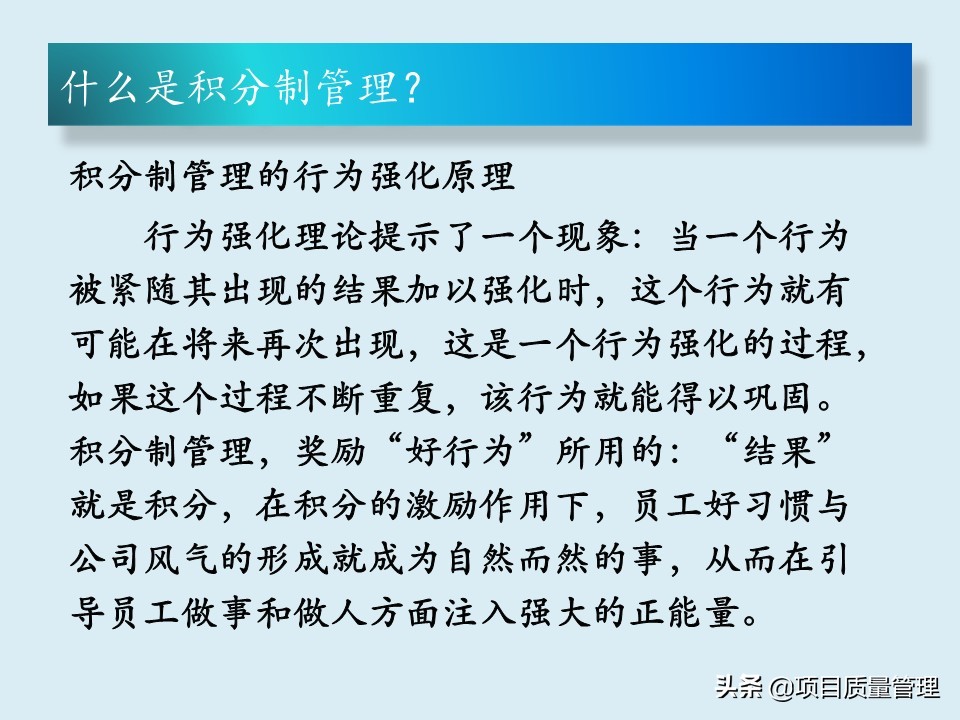 什么是积分制管理?

积分制管理的行为强化原理

行为强化理论提示了一个现象:当一个行为被紧随其出现的结果加以强化时,这个行为就有可能在将来再次出现,这是一个行为强化的过程,如果这个过程不断重复,该行为就能得以巩固。积分制管理,奖励“好行为”所用的:“结果”就是积分,在积分的激励作用下,员工好习惯与公司风气的形成就成为自然而然的事,从而在引导员工做事和做人方面注入强大的正能量。

头条 @项目质量管理